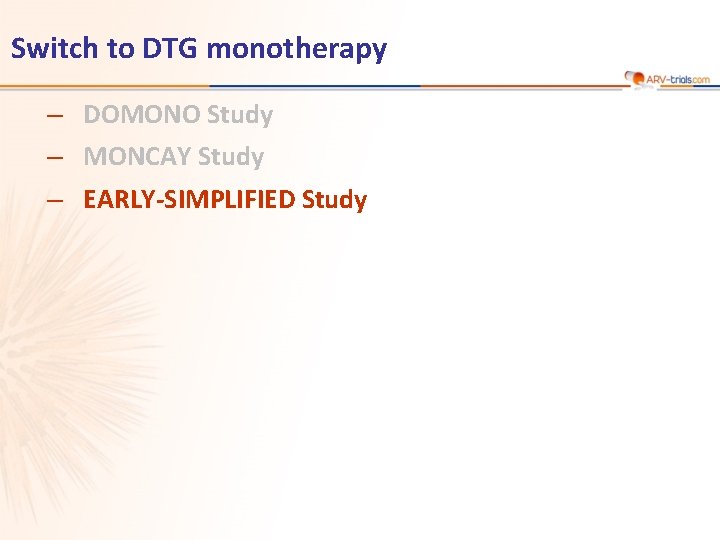 Switch to DTG monotherapy

ARV-trials.com

– DOMONO Study
– MONCAY Study
– EARLY-SIMPLIFIED Study